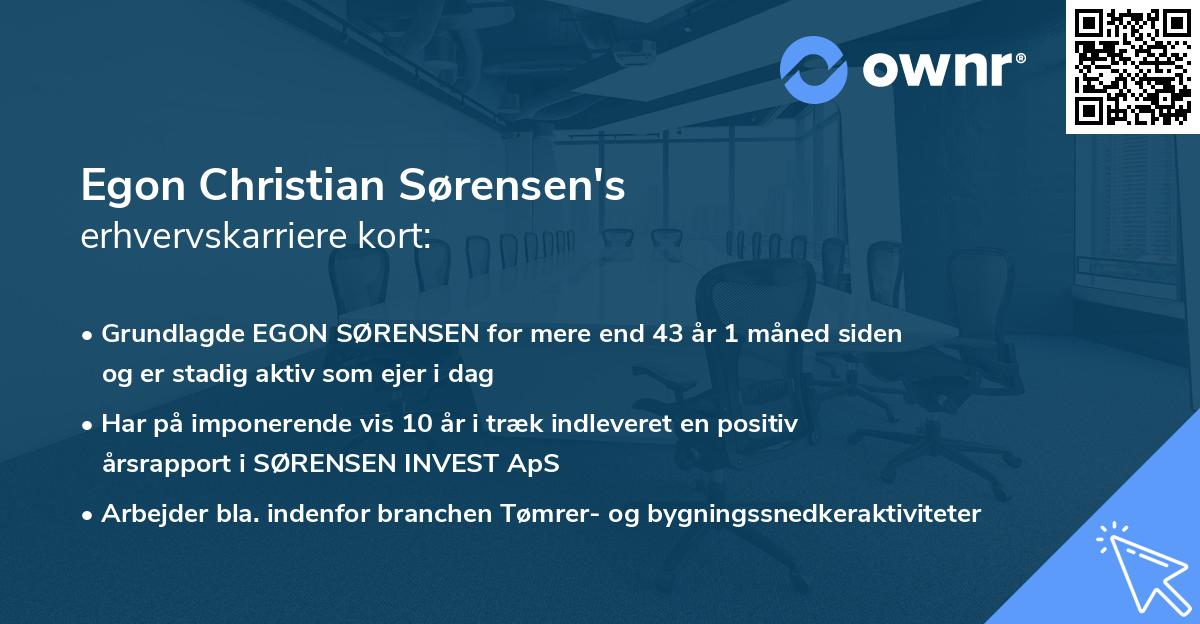 ownr®

Egon Christian Sørensen's
erhvervskarriere kort:

• Grundlagde EGON SØRENSEN for mere end 43 år 1 måned siden og er stadig aktiv som ejer i dag

• Har på imponerende vis 10 år i træk indleveret en positiv årsrapport i SØRENSEN INVEST ApS

• Arbejder bla. indenfor branchen Tømrer- og bygningssnedkeraktiviteter